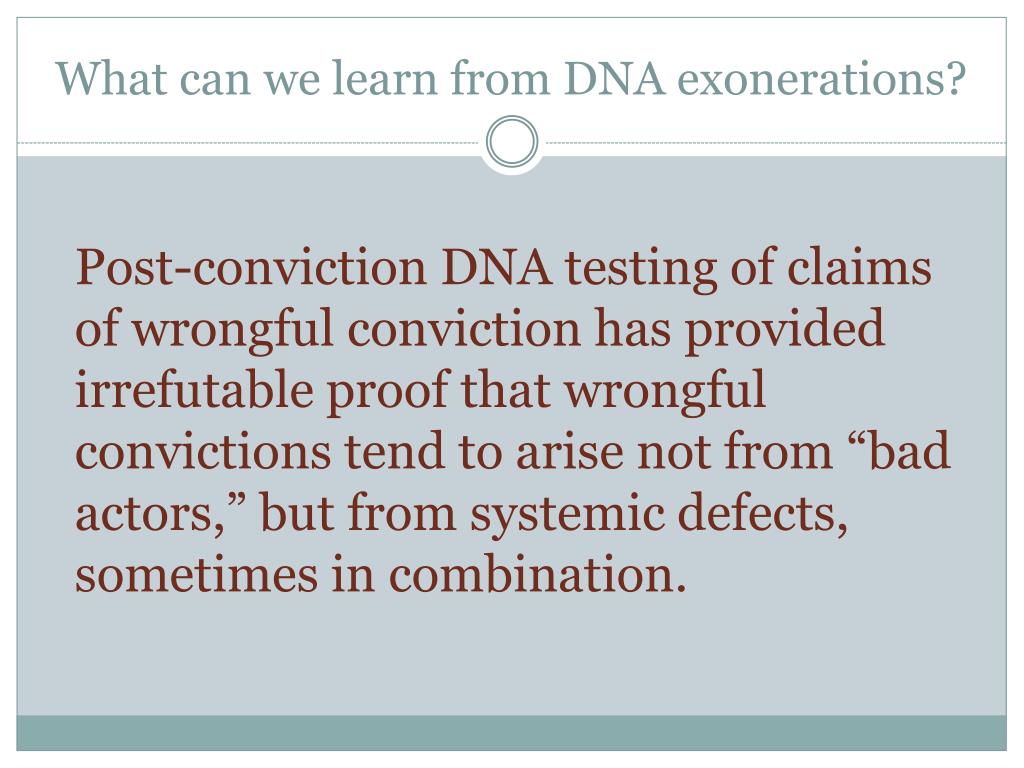 What can we learn from DNA exonerations?

Post-conviction DNA testing of claims of wrongful conviction has provided irrefutable proof that wrongful convictions tend to arise not from “bad actors,” but from systemic defects, sometimes in combination.